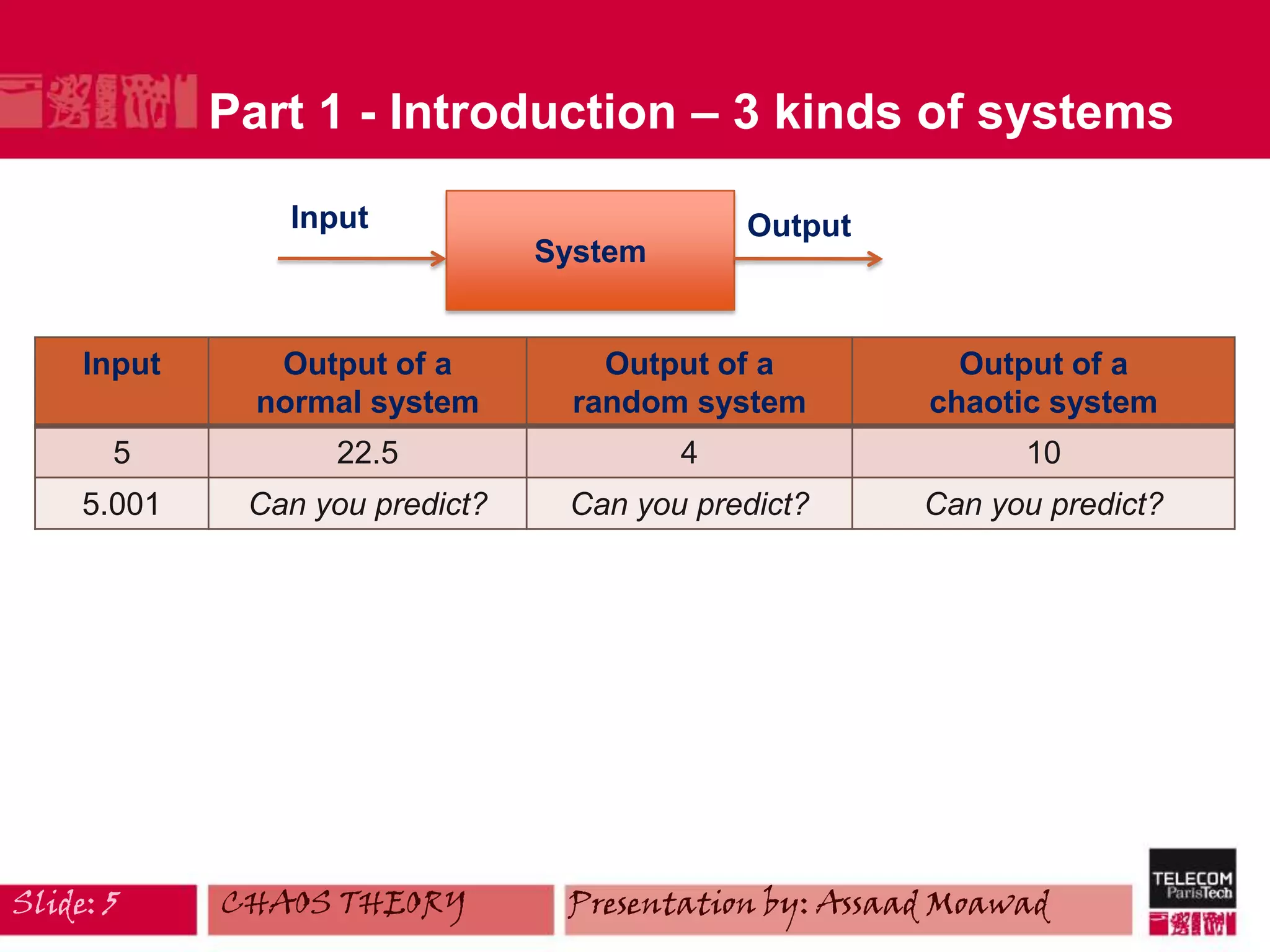 Part 1 - Introduction – 3 kinds of systems

Input

System

Output

| Input | Output of a normal system | Output of a random system | Output of a chaotic system |
|---|---|---|---|
| 5 | 22.5 | 4 | 10 |
| 5.001 | Can you predict? | Can you predict? | Can you predict? |

Slide: 5

CHAOS THEORY

Presentation by: Assaad Moawad

TELECOM ParisTech